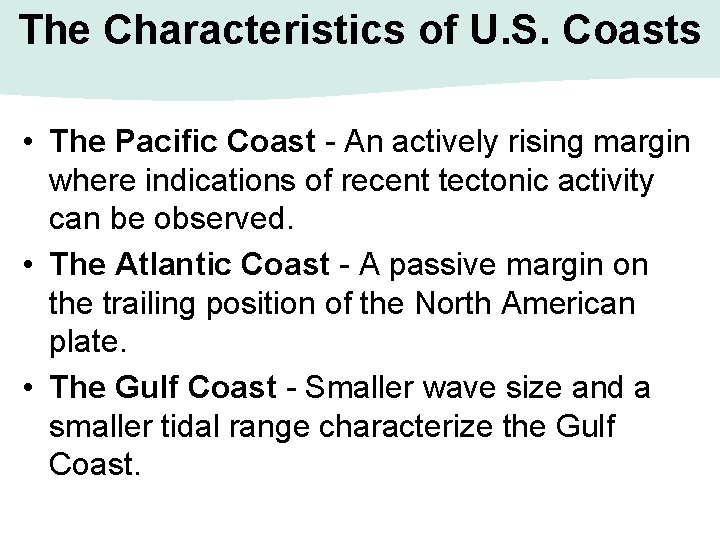 The Characteristics of U.S. Coasts

• The Pacific Coast - An actively rising margin where indications of recent tectonic activity can be observed.

• The Atlantic Coast - A passive margin on the trailing position of the North American plate.

• The Gulf Coast - Smaller wave size and a smaller tidal range characterize the Gulf Coast.